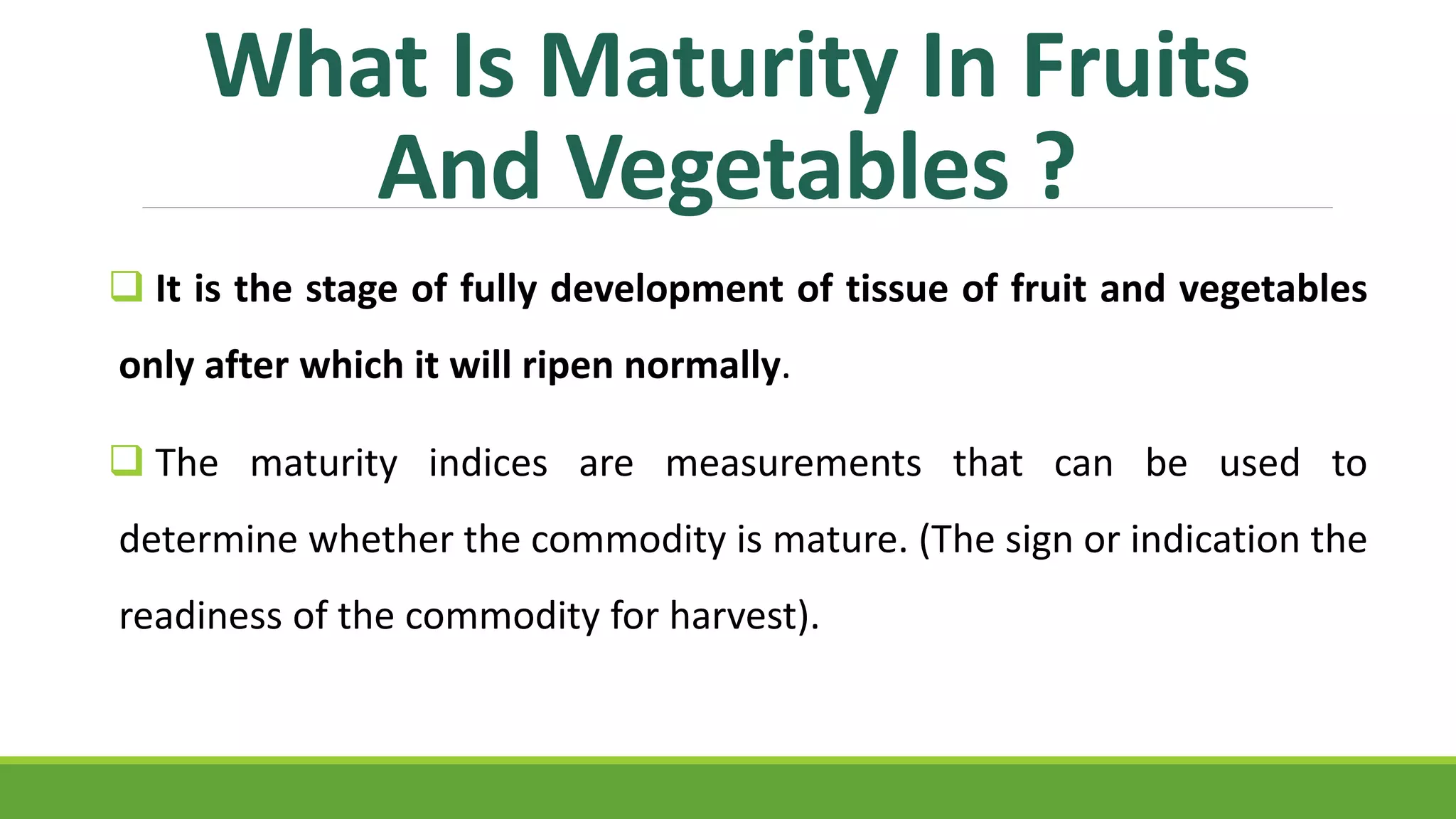 What Is Maturity In Fruits And Vegetables ?

❑ It is the stage of fully development of tissue of fruit and vegetables only after which it will ripen normally.

❑ The maturity indices are measurements that can be used to determine whether the commodity is mature. (The sign or indication the readiness of the commodity for harvest).